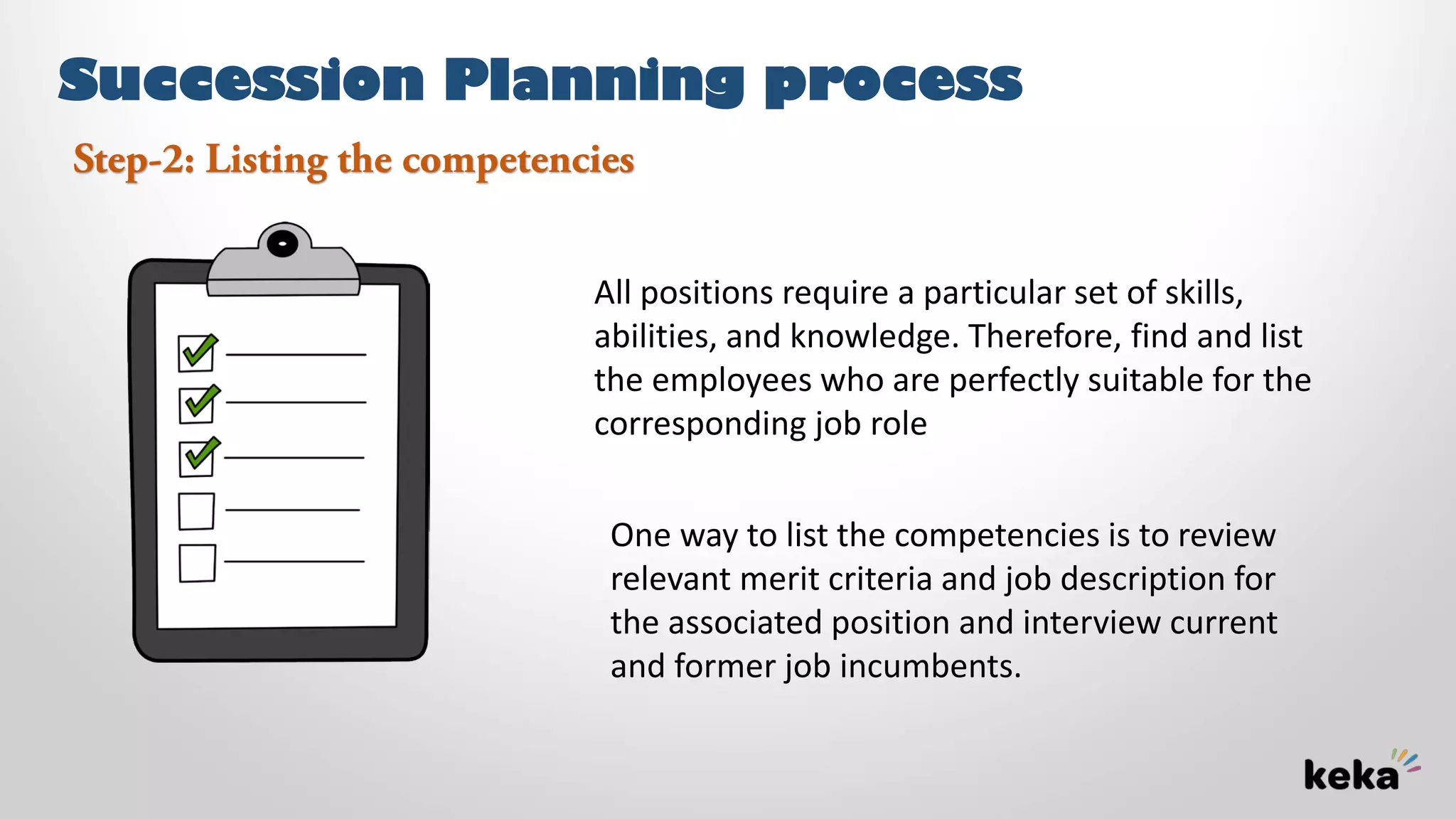 Succession Planning process

Step-2: Listing the competencies

All positions require a particular set of skills, abilities, and knowledge. Therefore, find and list the employees who are perfectly suitable for the corresponding job role

One way to list the competencies is to review relevant merit criteria and job description for the associated position and interview current and former job incumbents.

keka